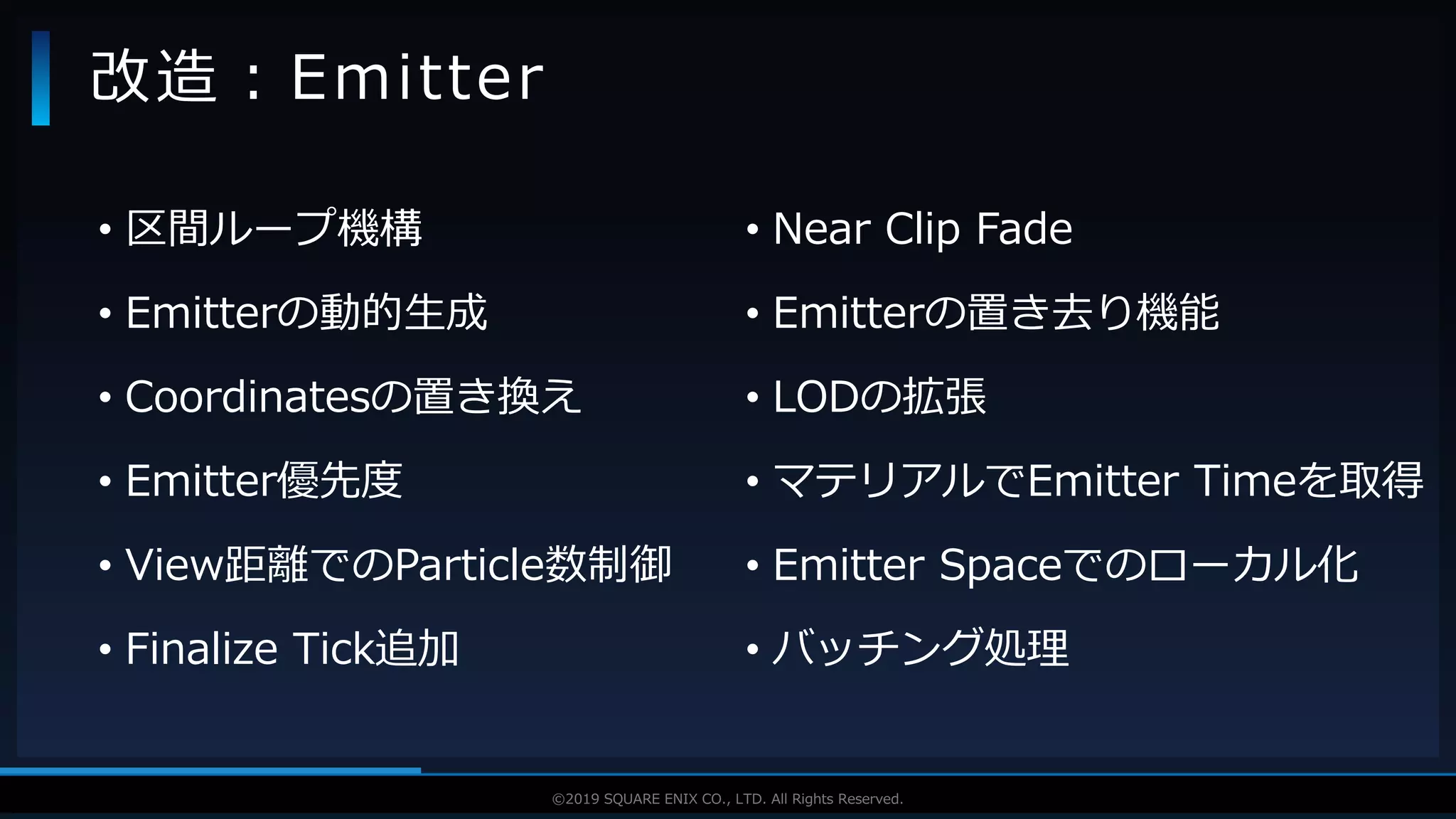 改造：Emitter

• 区間ループ機構
• Emitterの動的生成
• Coordinatesの置き換え
• Emitter優先度
• View距離でのParticle数制御
• Finalize Tick追加

• Near Clip Fade
• Emitterの置き去り機能
• LODの拡張
• マテリアルでEmitter Timeを取得
• Emitter Spaceでのローカル化
• バッチング処理

©2019 SQUARE ENIX CO., LTD. All Rights Reserved.